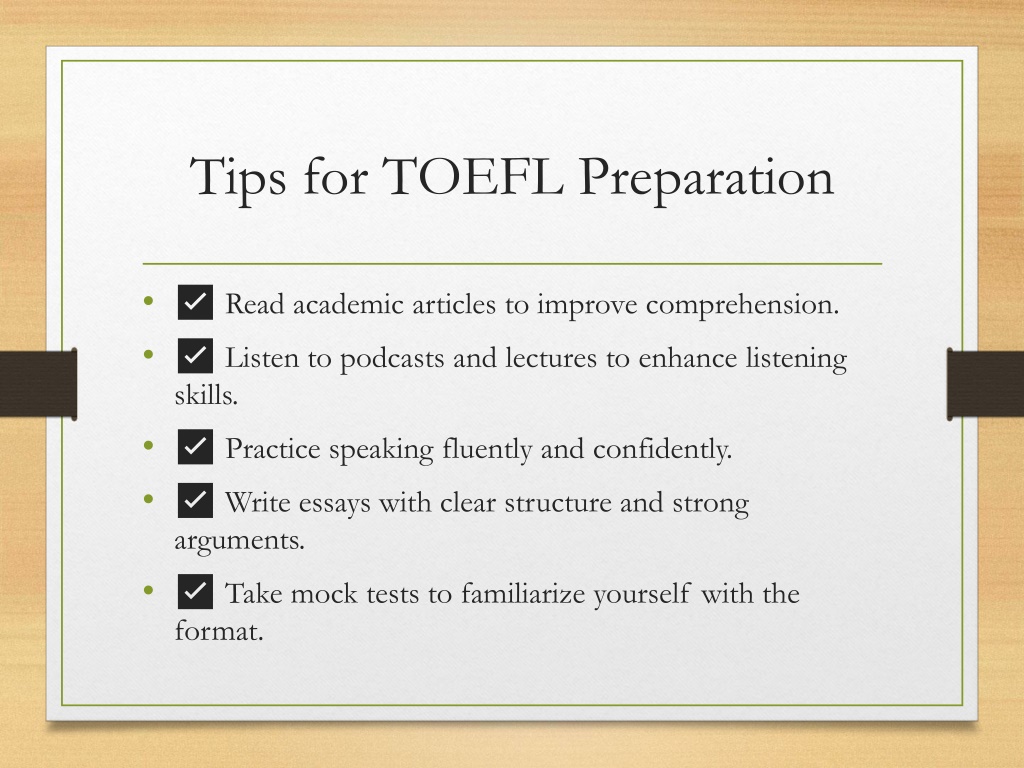 Tips for TOEFL Preparation

• ✅ Read academic articles to improve comprehension.
• ✅ Listen to podcasts and lectures to enhance listening skills.
• ✅ Practice speaking fluently and confidently.
• ✅ Write essays with clear structure and strong arguments.
• ✅ Take mock tests to familiarize yourself with the format.